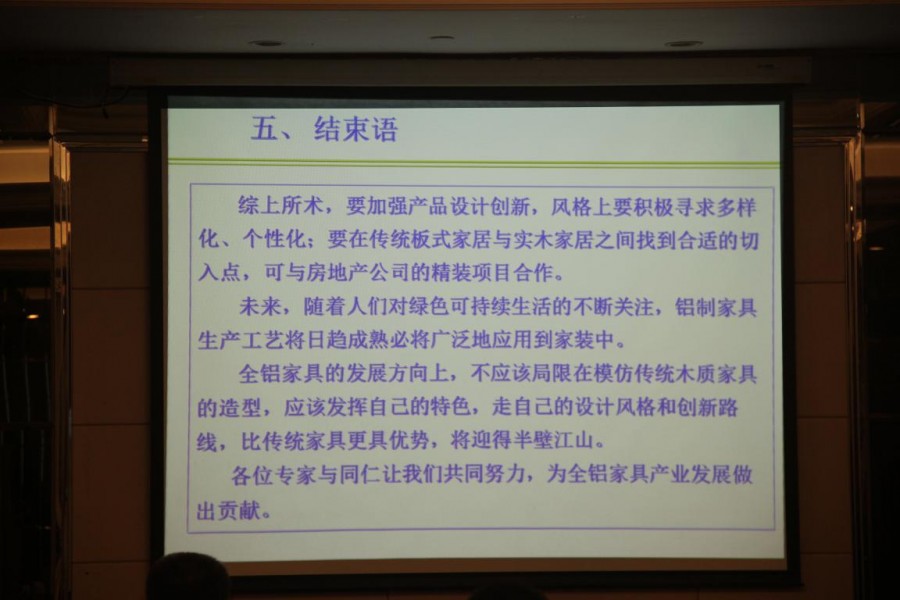 五、结束语

综上所术，要加强产品设计创新，风格上要积极寻求多样化、个性化；要在传统板式家居与实木家居之间找到合适的切入点，可与房地产公司的精装项目合作。

未来，随着人们对绿色可持续生活的不断关注，铝制家具生产工艺将日趋成熟必将广泛地应用到家装中。

全铝家具的发展方向上，不应该局限在模仿传统木质家具的造型，应该发挥自己的特色，走自己的设计风格和创新路线，比传统家具更具优势，将迎得半壁江山。

各位专家与同仁让我们共同努力，为全铝家具产业发展做出贡献。